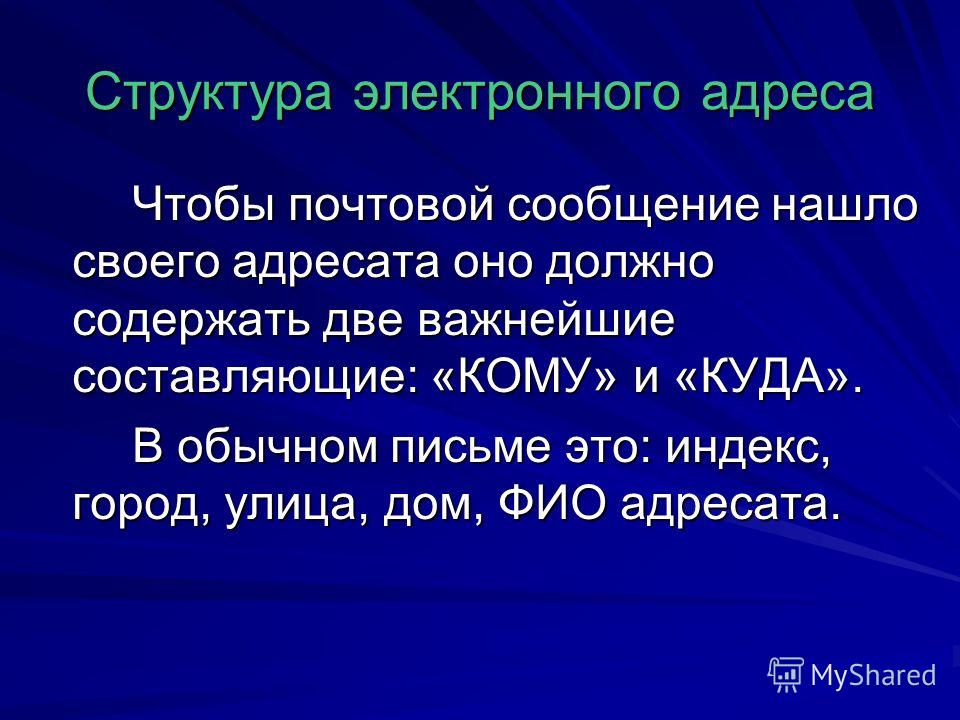 Структура электронного адреса

Чтобы почтовой сообщение нашло своего адресата оно должно содержать две важнейшие составляющие: «КОМУ» и «КУДА».

В обычном письме это: индекс, город, улица, дом, ФИО адресата.

MyShared